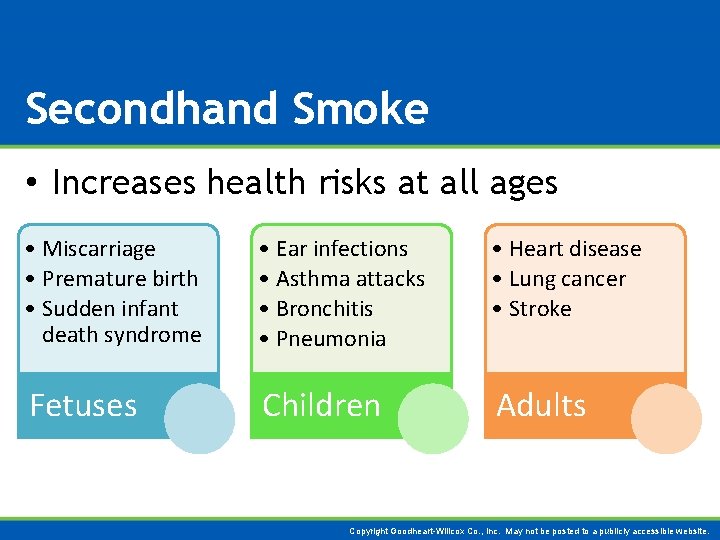 Secondhand Smoke

• Increases health risks at all ages

• Miscarriage
• Premature birth
• Sudden infant death syndrome

Fetuses

• Ear infections
• Asthma attacks
• Bronchitis
• Pneumonia

Children

• Heart disease
• Lung cancer
• Stroke

Adults

Copyright Goodheart-Willcox Co., Inc. May not be posted to a publicly accessible website.